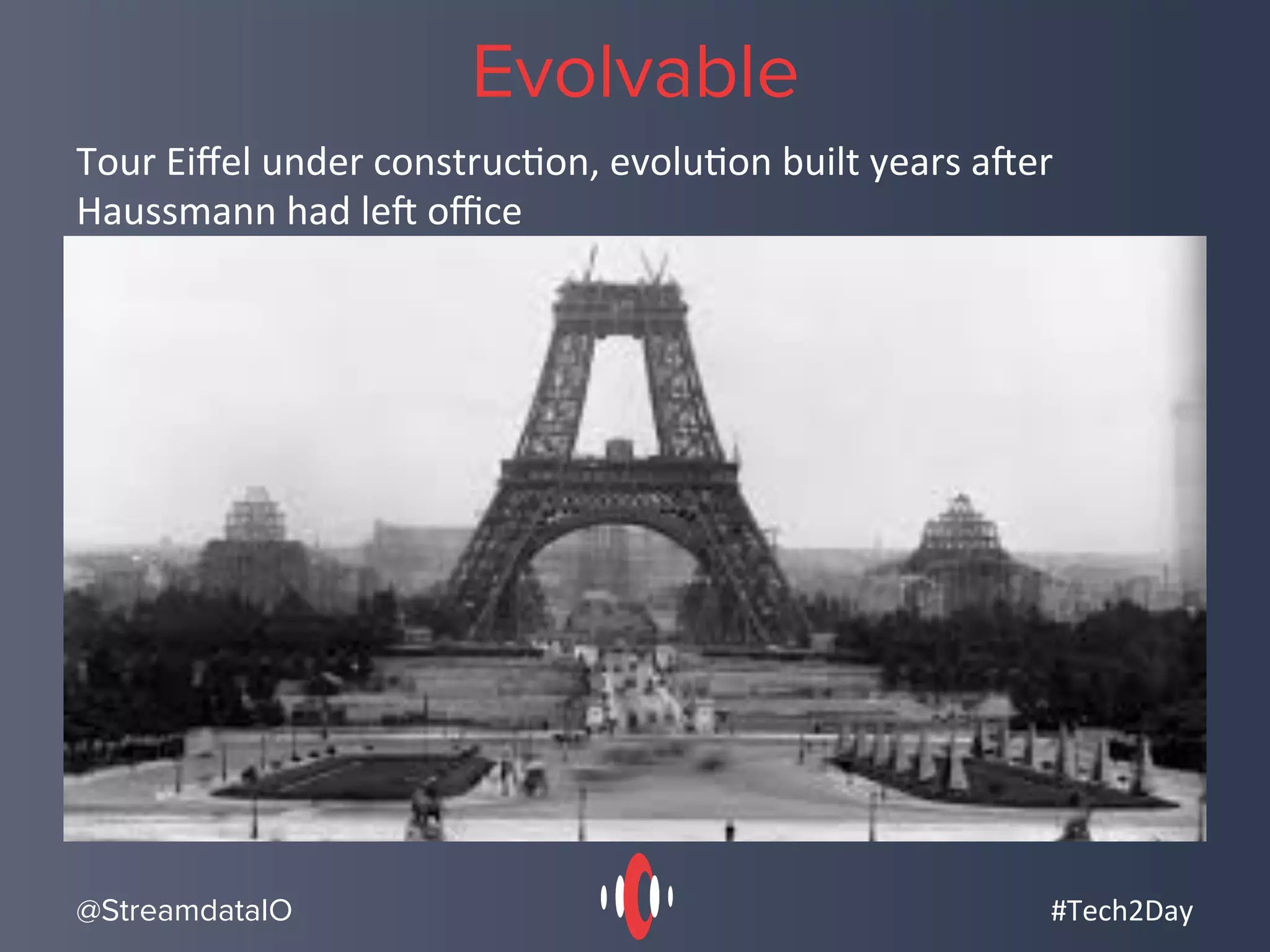 Evolvable

Tour Eiffel under construction, evolution built years after Haussmann had left office

@StreamdataIO

#Tech2Day